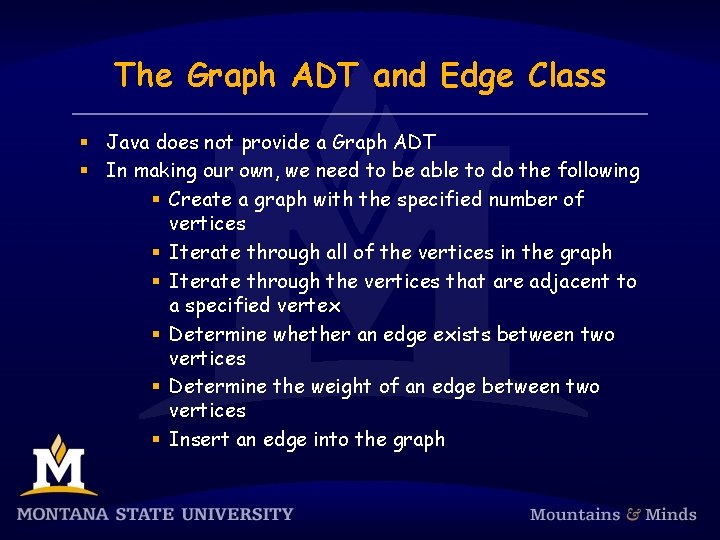 The Graph ADT and Edge Class

- Java does not provide a Graph ADT
- In making our own, we need to be able to do the following
  - Create a graph with the specified number of vertices
  - Iterate through all of the vertices in the graph
  - Iterate through the vertices that are adjacent to a specified vertex
  - Determine whether an edge exists between two vertices
  - Determine the weight of an edge between two vertices
  - Insert an edge into the graph

M
MONTANA STATE UNIVERSITY
Mountains & Minds